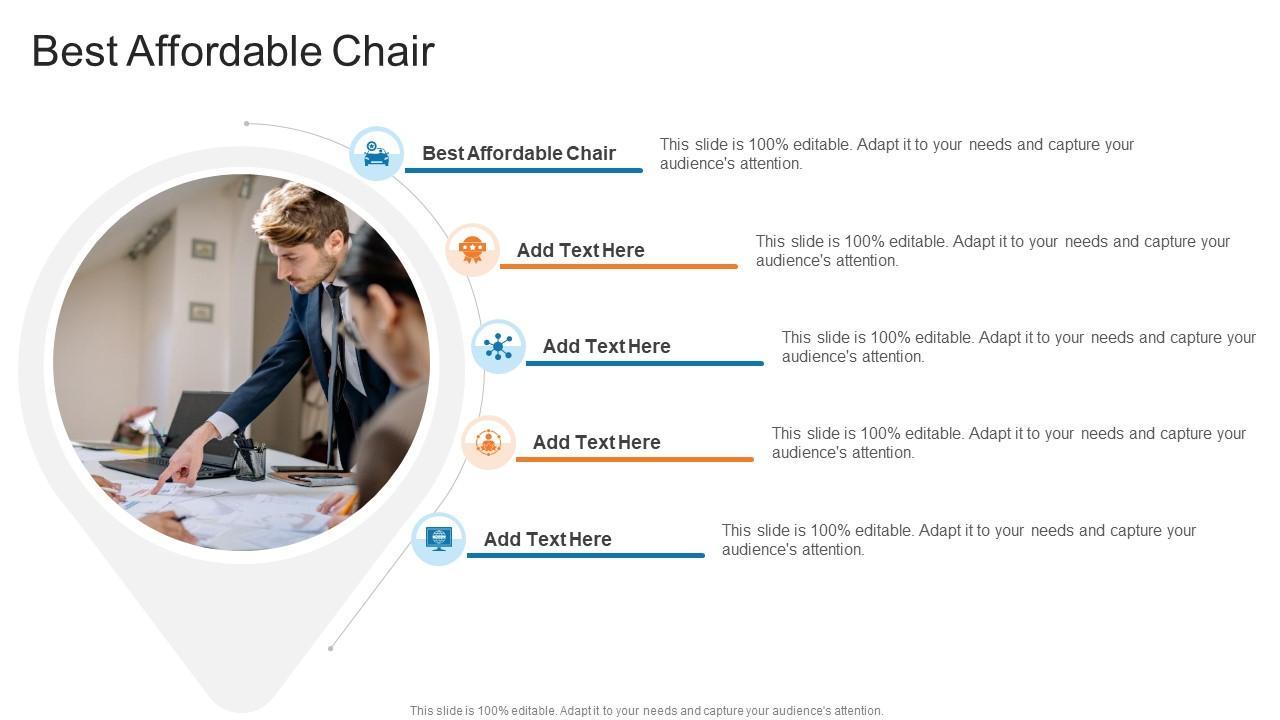 Best Affordable Chair

Best Affordable Chair

This slide is 100% editable. Adapt it to your needs and capture your audience's attention.

Add Text Here

This slide is 100% editable. Adapt it to your needs and capture your audience's attention.

Add Text Here

This slide is 100% editable. Adapt it to your needs and capture your audience's attention.

Add Text Here

This slide is 100% editable. Adapt it to your needs and capture your audience's attention.

Add Text Here

This slide is 100% editable. Adapt it to your needs and capture your audience's attention.

This slide is 100% editable. Adapt it to your needs and capture your audience's attention.